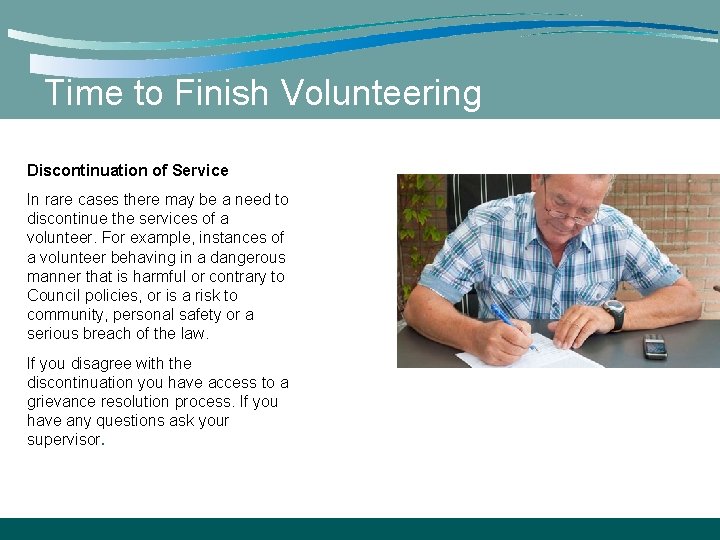 Time to Finish Volunteering

Discontinuation of Service

In rare cases there may be a need to discontinue the services of a volunteer. For example, instances of a volunteer behaving in a dangerous manner that is harmful or contrary to Council policies, or is a risk to community, personal safety or a serious breach of the law.

If you disagree with the discontinuation you have access to a grievance resolution process. If you have any questions ask your supervisor.